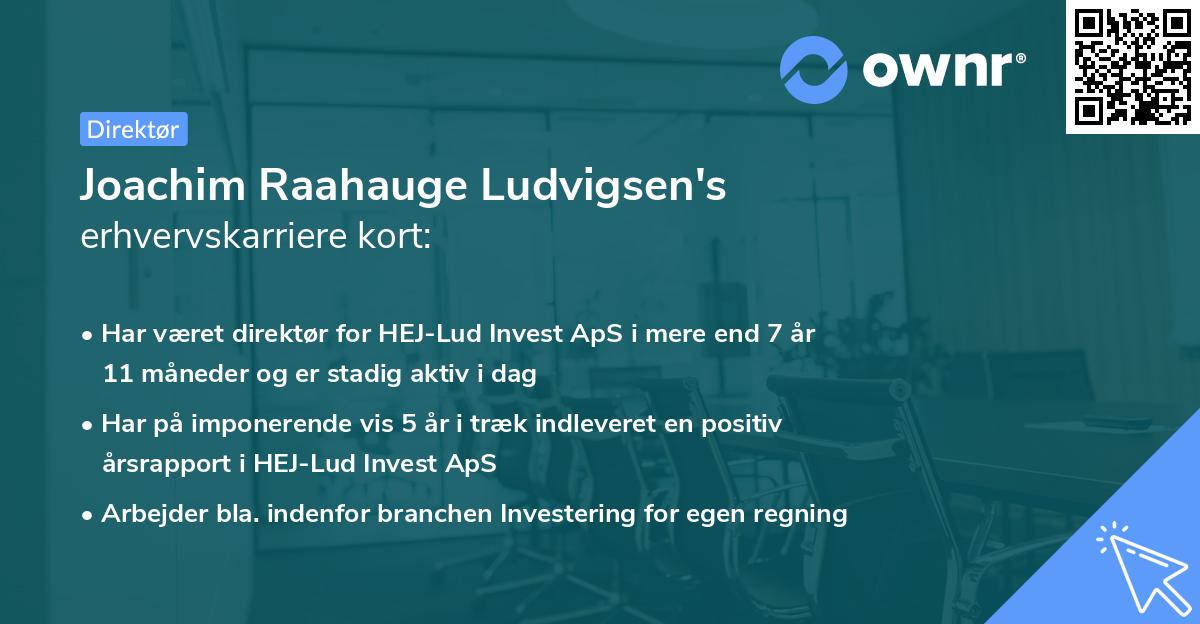 ownr®

Direktør

Joachim Raahauge Ludvigsen's erhvervskarriere kort:

• Har været direktør for HEJ-Lud Invest ApS i mere end 7 år 11 måneder og er stadig aktiv i dag

• Har på imponerende vis 5 år i træk indleveret en positiv årsrapport i HEJ-Lud Invest ApS

• Arbejder bla. indenfor branchen Investering for egen regning